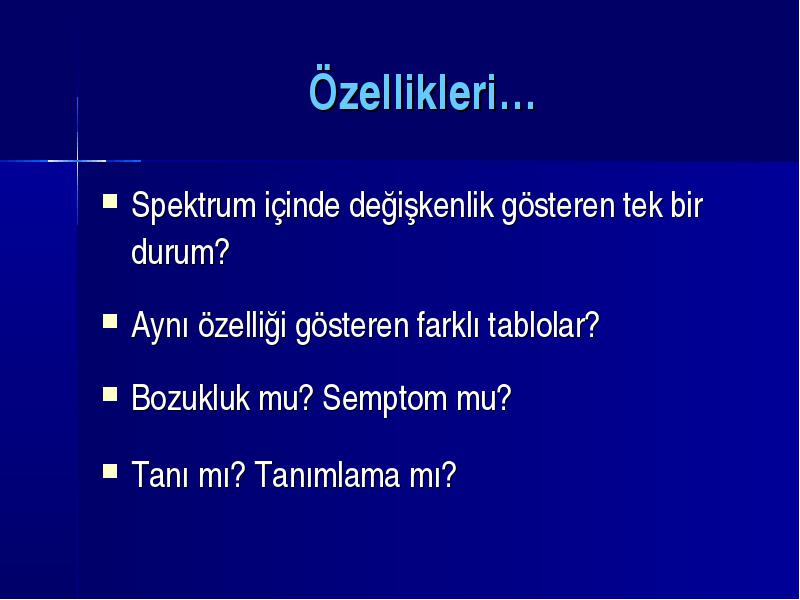 Özellikleri…

■ Spektrum içinde değişkenlik gösteren tek bir durum?

■ Aynı özelliği gösteren farklı tablolar?

■ Bozukluk mu? Semptom mu?

■ Tanı mı? Tanımlama mı?